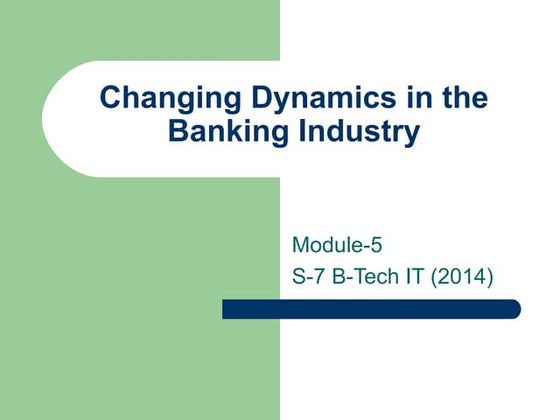 Changing Dynamics in the Banking Industry

Module-5
S-7 B-Tech IT (2014)